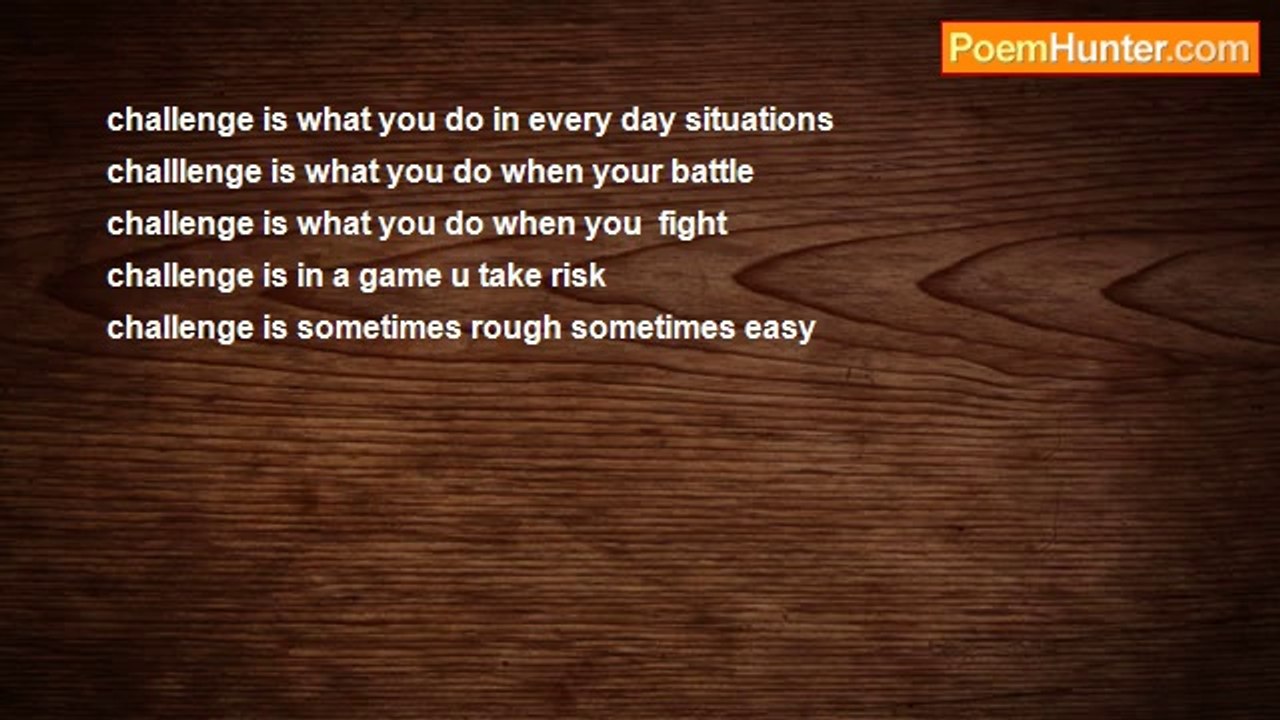 PoemHunter.com

challenge is what you do in every day situations
challlenge is what you do when your battle
challenge is what you do when you fight
challenge is in a game u take risk
challenge is sometimes rough sometimes easy